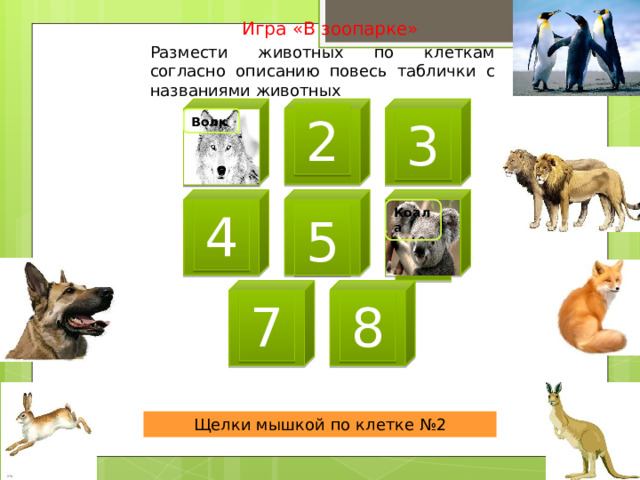 Игра «В зоопарке»

Размести животных по клеткам согласно описанию повесь таблички с названиями животных

Волк

2

3

4

5

Коала

7

8

Щелки мышкой по клетке №2